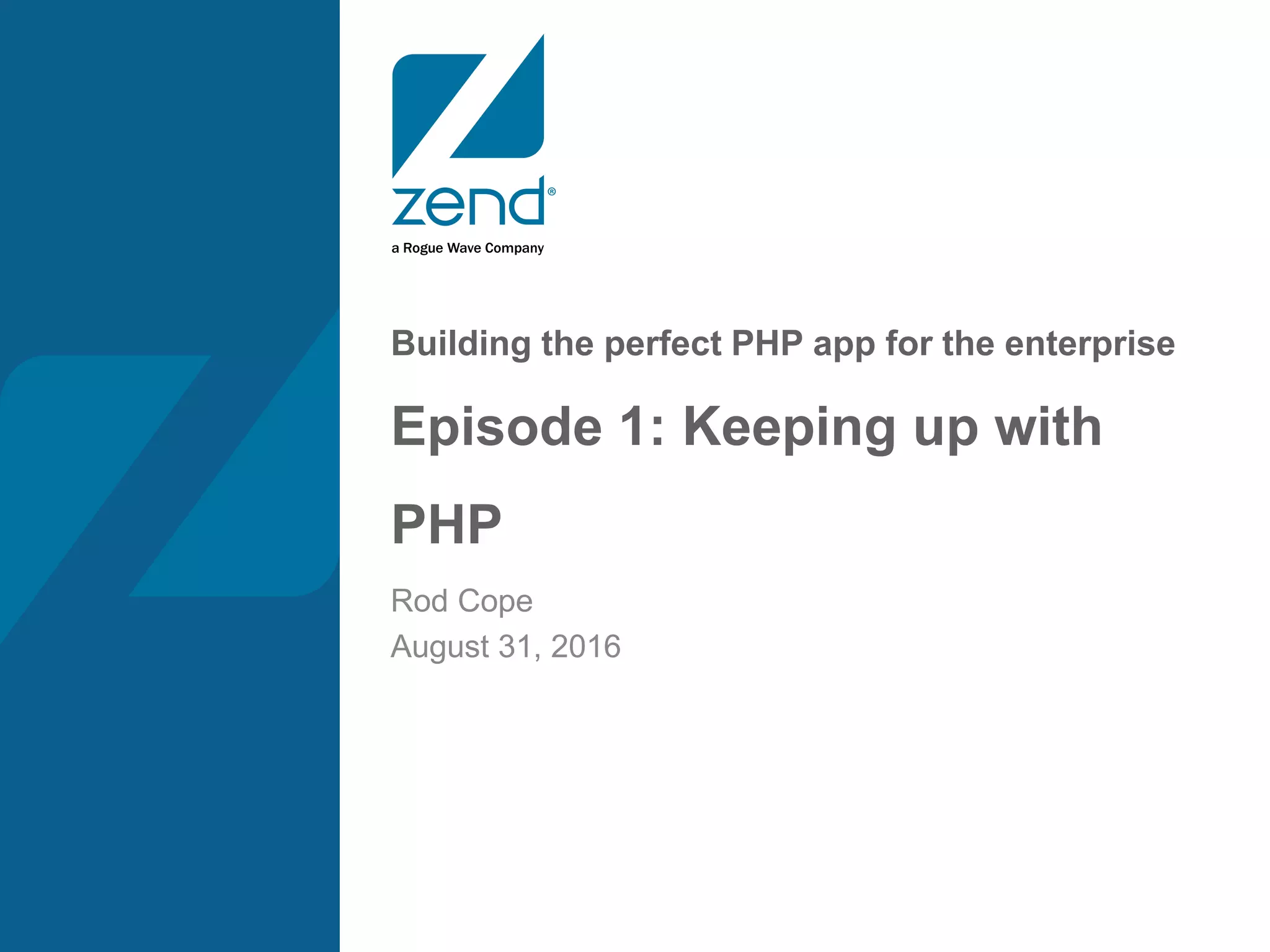 zend®
a Rogue Wave Company

Building the perfect PHP app for the enterprise

Episode 1: Keeping up with PHP

Rod Cope
August 31, 2016